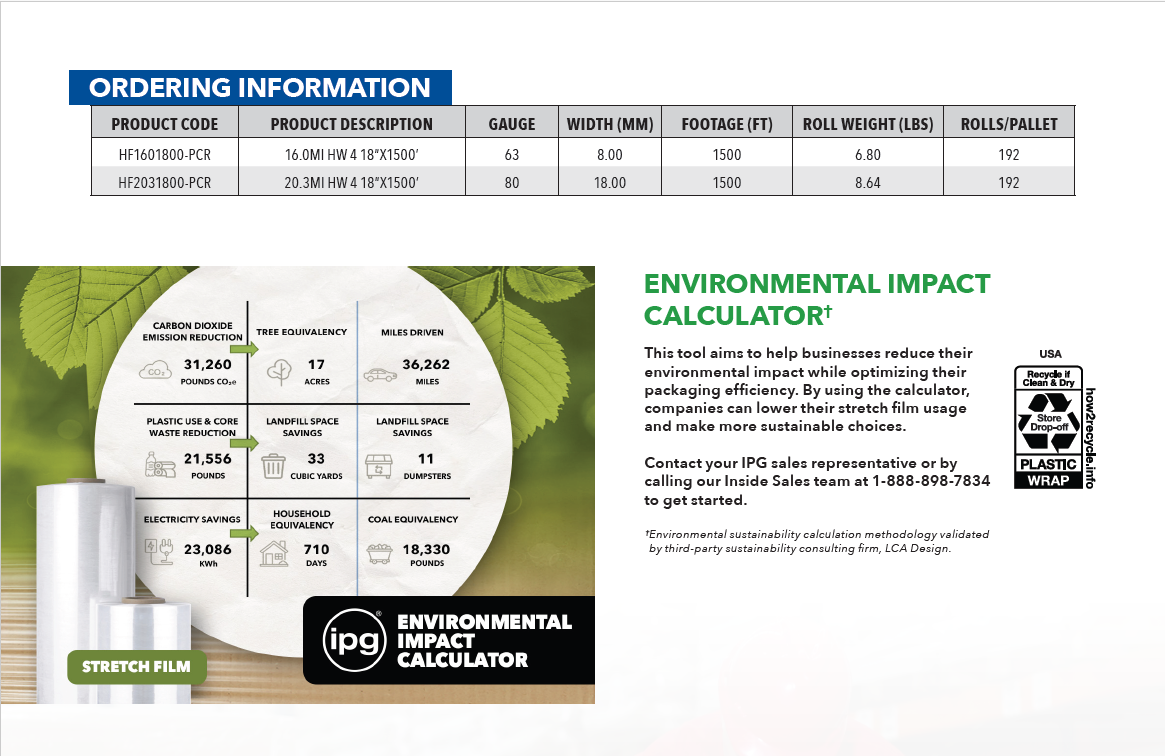 ORDERING INFORMATION

| PRODUCT CODE | PRODUCT DESCRIPTION | GAUGE | WIDTH (MM) | FOOTAGE (FT) | ROLL WEIGHT (LBS) | ROLLS/PALLET |
|---|---|---|---|---|---|---|
| HF1601800-PCR | 16.0MI HW 4 18"X1500' | 63 | 8.00 | 1500 | 6.80 | 192 |
| HF2031800-PCR | 20.3MI HW 4 18"X1500' | 80 | 18.00 | 1500 | 8.64 | 192 |

CARBON DIOXIDE EMISSION REDUCTION
$CO_2$
31,260
POUNDS $CO_2e$

TREE EQUIVALENCY
17
ACRES

MILES DRIVEN
36,262
MILES

PLASTIC USE & CORE WASTE REDUCTION
21,556
POUNDS

LANDFILL SPACE SAVINGS
33
CUBIC YARDS

LANDFILL SPACE SAVINGS
11
DUMPSTERS

ELECTRICITY SAVINGS
23,086
KWh

HOUSEHOLD EQUIVALENCY
710
DAYS

COAL EQUIVALENCY
18,330
POUNDS

STRETCH FILM

ipg ENVIRONMENTAL IMPACT CALCULATOR

ENVIRONMENTAL IMPACT CALCULATOR†

This tool aims to help businesses reduce their environmental impact while optimizing their packaging efficiency. By using the calculator, companies can lower their stretch film usage and make more sustainable choices.

Contact your IPG sales representative or by calling our Inside Sales team at 1-888-898-7834 to get started.

†Environmental sustainability calculation methodology validated by third-party sustainability consulting firm, LCA Design.

USA
Recycle if Clean & Dry
Store Drop-off
PLASTIC WRAP
how2recycle.info